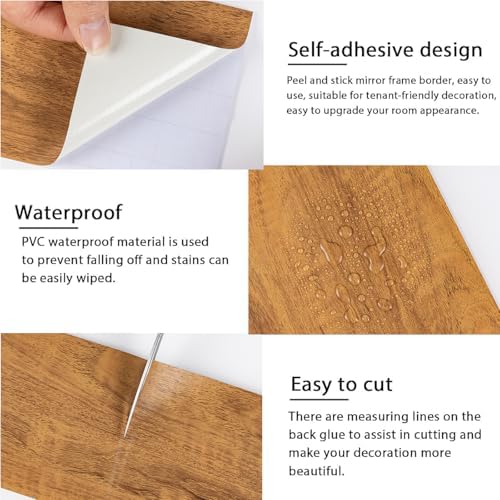 Self-adhesive design

Peel and stick mirror frame border, easy to use, suitable for tenant-friendly decoration, easy to upgrade your room appearance.

Waterproof

PVC waterproof material is used to prevent falling off and stains can be easily wiped.

Easy to cut

There are measuring lines on the back glue to assist in cutting and make your decoration more beautiful.